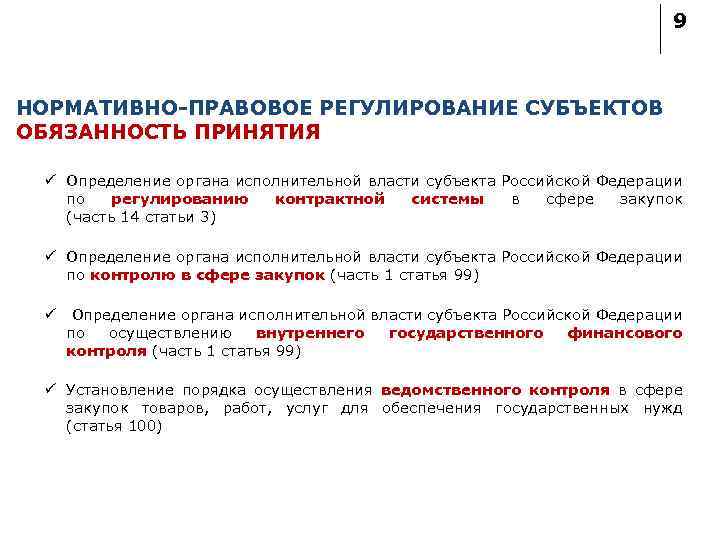 9

НОРМАТИВНО-ПРАВОВОЕ РЕГУЛИРОВАНИЕ СУБЪЕКТОВ
ОБЯЗАННОСТЬ ПРИНЯТИЯ

✓ Определение органа исполнительной власти субъекта Российской Федерации по регулированию контрактной системы в сфере закупок (часть 14 статьи 3)

✓ Определение органа исполнительной власти субъекта Российской Федерации по контролю в сфере закупок (часть 1 статья 99)

✓ Определение органа исполнительной власти субъекта Российской Федерации по осуществлению внутреннего государственного финансового контроля (часть 1 статья 99)

✓ Установление порядка осуществления ведомственного контроля в сфере закупок товаров, работ, услуг для обеспечения государственных нужд (статья 100)